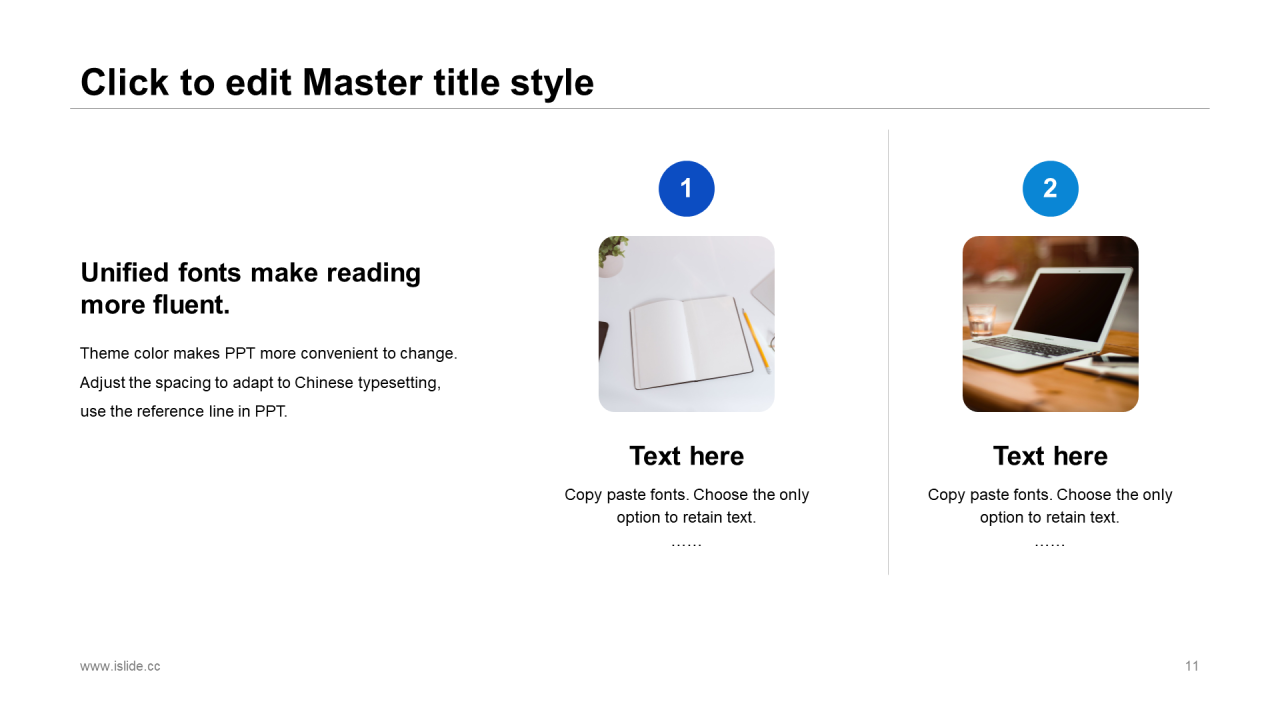 Click to edit Master title style

Unified fonts make reading more fluent.

Theme color makes PPT more convenient to change. Adjust the spacing to adapt to Chinese typesetting, use the reference line in PPT.

1

Text here

Copy paste fonts. Choose the only option to retain text.

……

2

Text here

Copy paste fonts. Choose the only option to retain text.

……

www.islide.cc

11